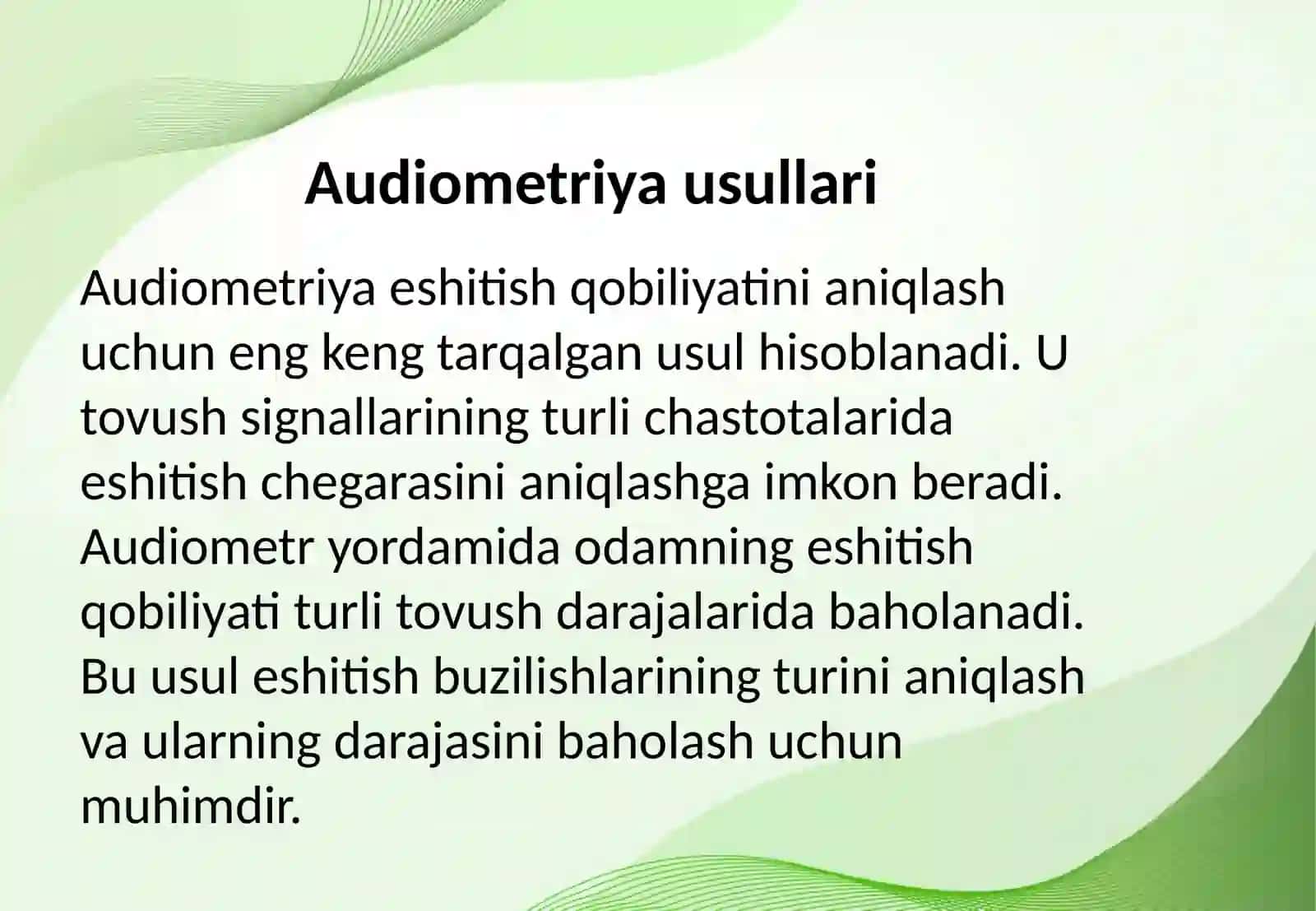 Audiometriya usullari

Audiometriya eshitish qobiliyatini aniqlash uchun eng keng tarqalgan usul hisoblanadi. U tovush signallarining turli chastotalarida eshitish chegarasini aniqlashga imkon beradi. Audiometr yordamida odamning eshitish qobiliyati turli tovush darajalarida baholanadi. Bu usul eshitish buzilishlarining turini aniqlash va ularning darajasini baholash uchun muhimdir.